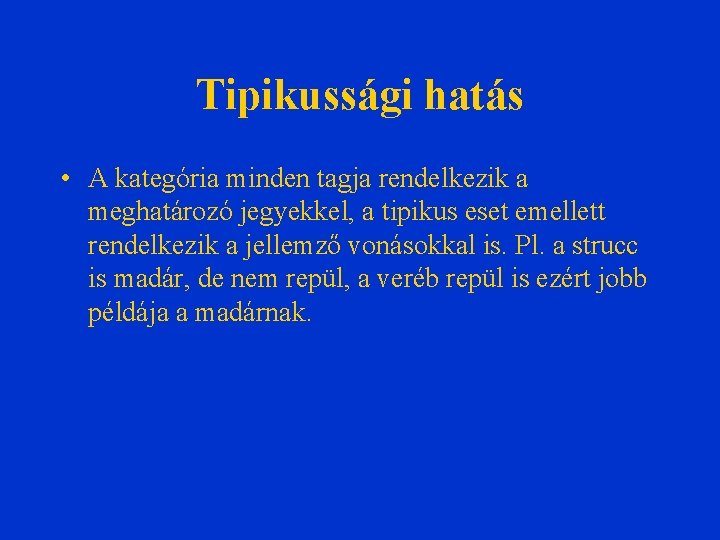 Tipikussági hatás

• A kategória minden tagja rendelkezik a meghatározó jegyekkel, a tipikus eset emellett rendelkezik a jellemző vonásokkal is. Pl. a strucc is madár, de nem repül, a veréb repül is ezért jobb példája a madárnak.